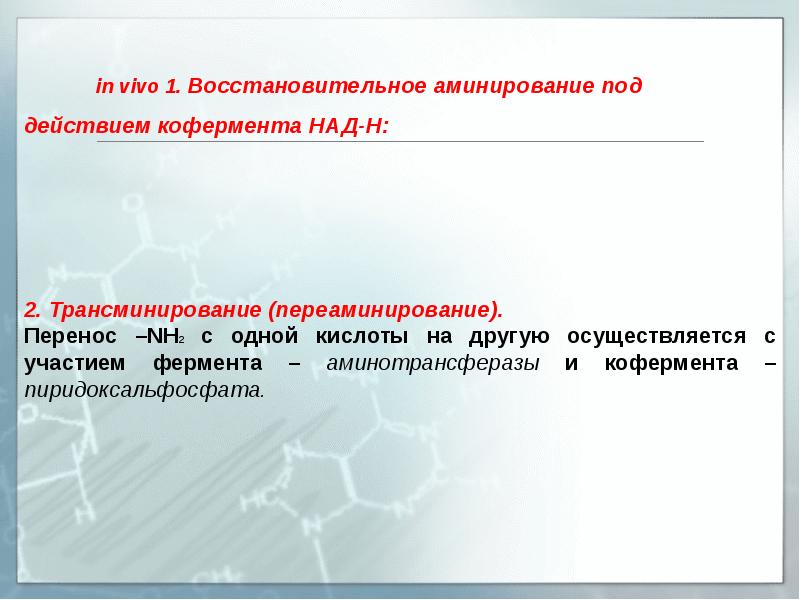 in vivo 1. Восстановительное аминирование под действием кофермента НАД-Н:

2. Трансминирование (переаминирование).
Перенос $–NH_2$ с одной кислоты на другую осуществляется с участием фермента – аминотрансферазы и кофермента – пиридоксальфосфата.